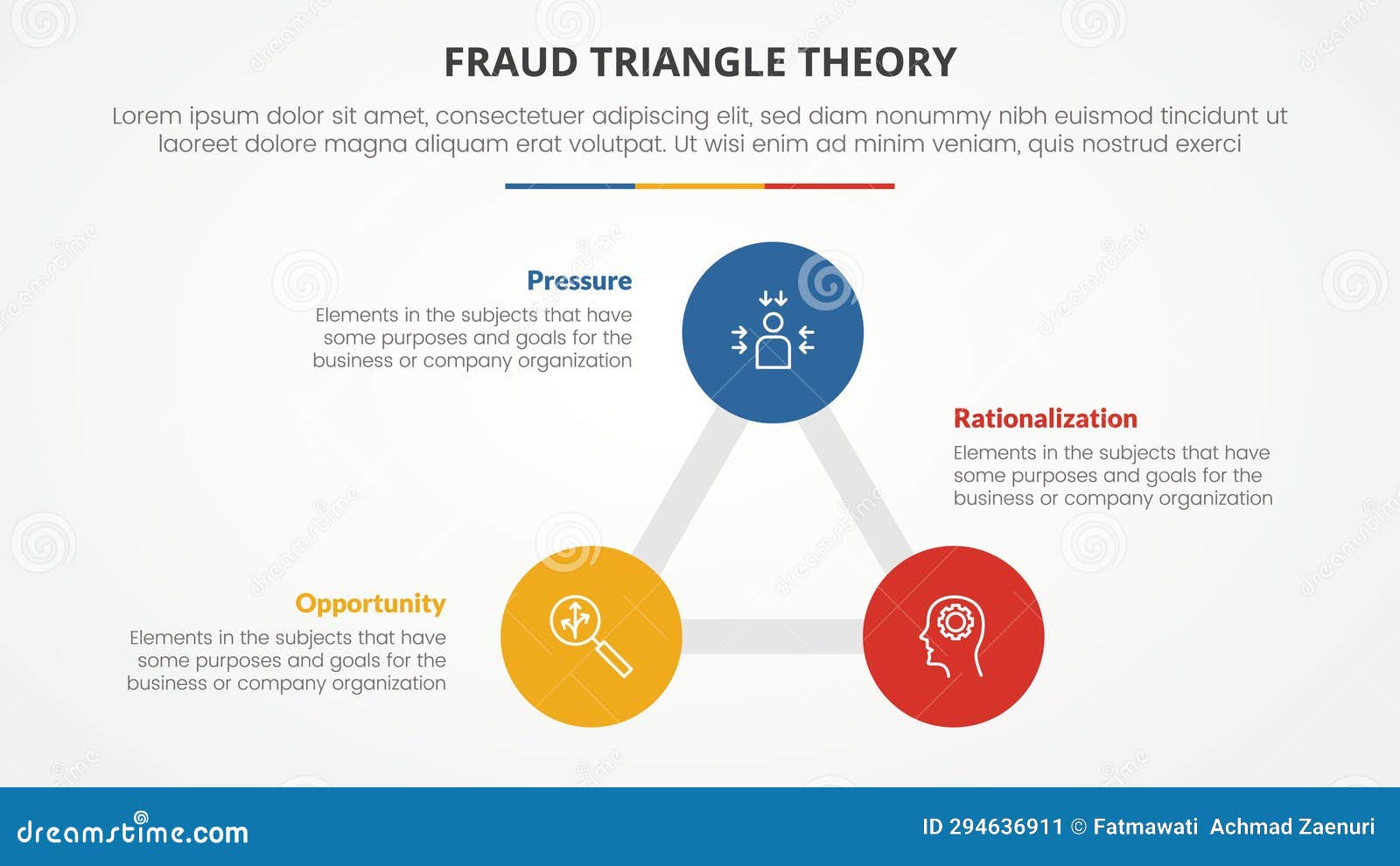 FRAUD TRIANGLE THEORY

Lorem ipsum dolor sit amet, consectetuer adipiscing elit, sed diam nonummy nibh euismod tincidunt ut laoreet dolore magna aliquam erat volutpat. Ut wisi enim ad minim veniam, quis nostrud exerci

Pressure
Elements in the subjects that have some purposes and goals for the business or company organization

Rationalization
Elements in the subjects that have some purposes and goals for the business or company organization

Opportunity
Elements in the subjects that have some purposes and goals for the business or company organization

dreamstime.com

ID 294636911 © Fatmawati Achmad Zaenuri